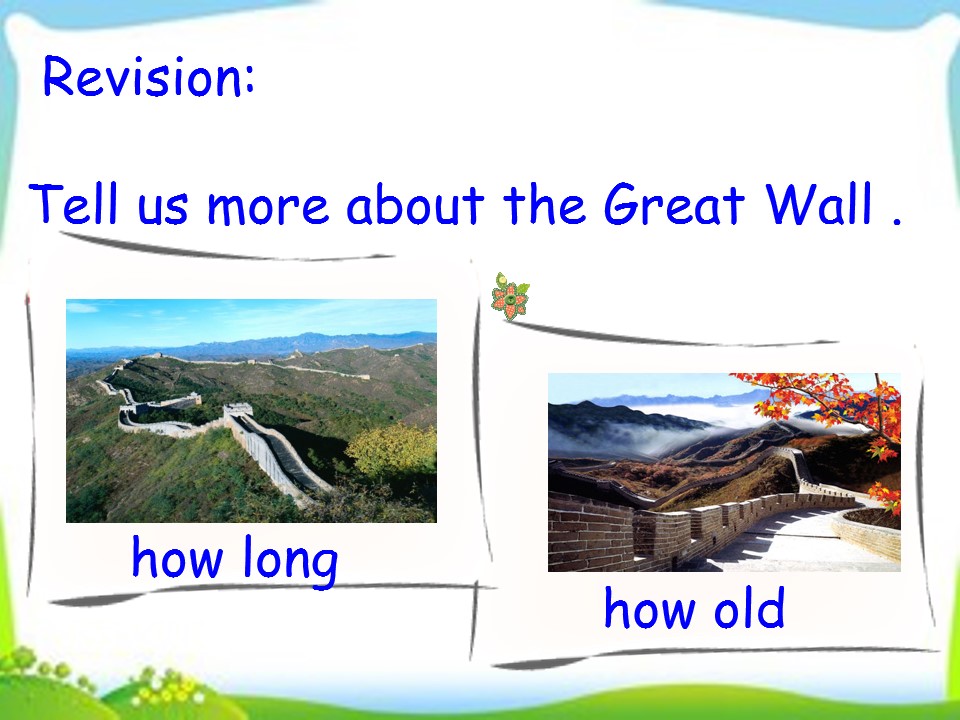 Revision:

Tell us more about the Great Wall .

how long

how old